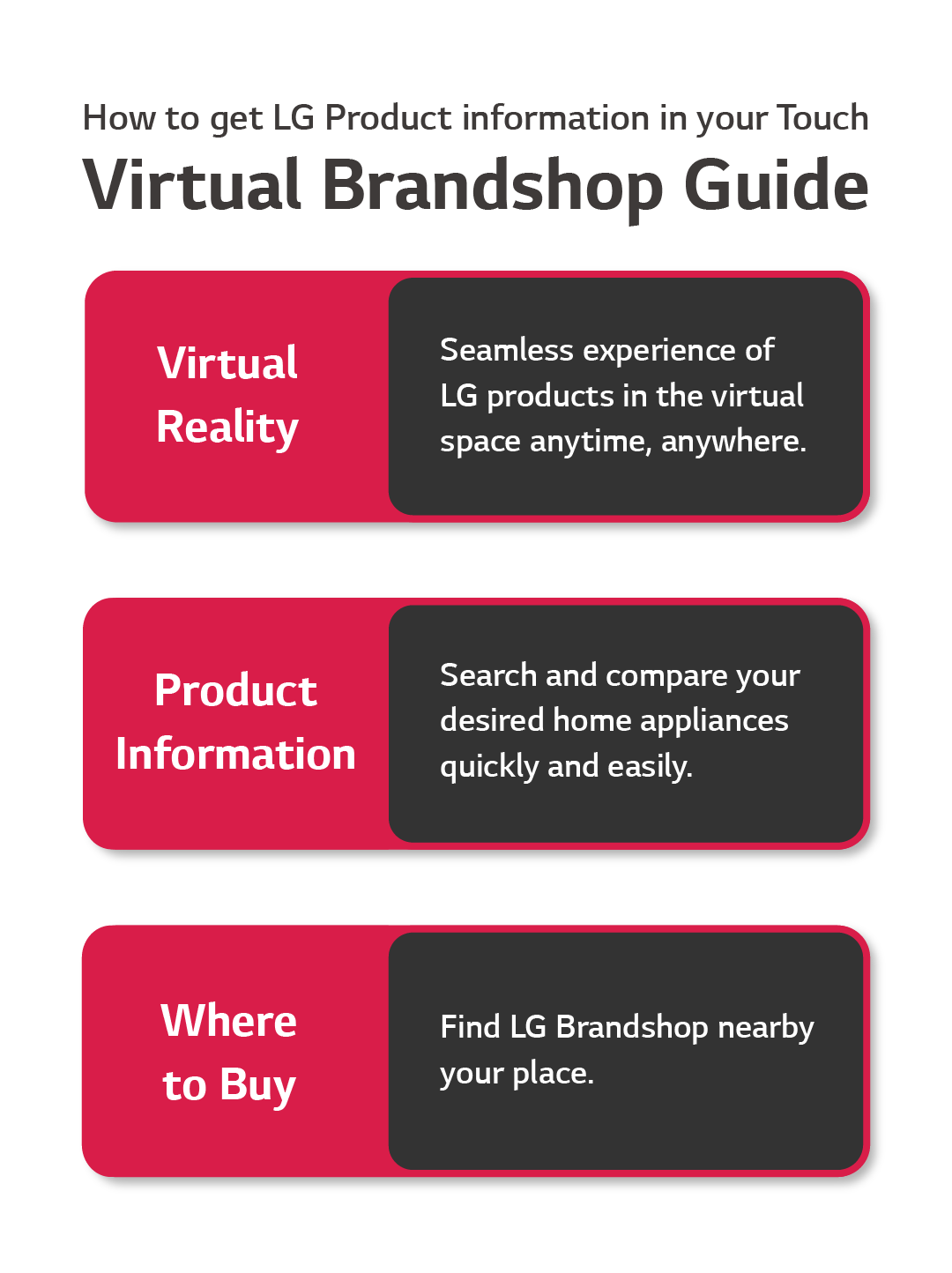 How to get LG Product information in your Touch

Virtual Brandshop Guide

Virtual Reality

Seamless experience of LG products in the virtual space anytime, anywhere.

Product Information

Search and compare your desired home appliances quickly and easily.

Where to Buy

Find LG Brandshop nearby your place.